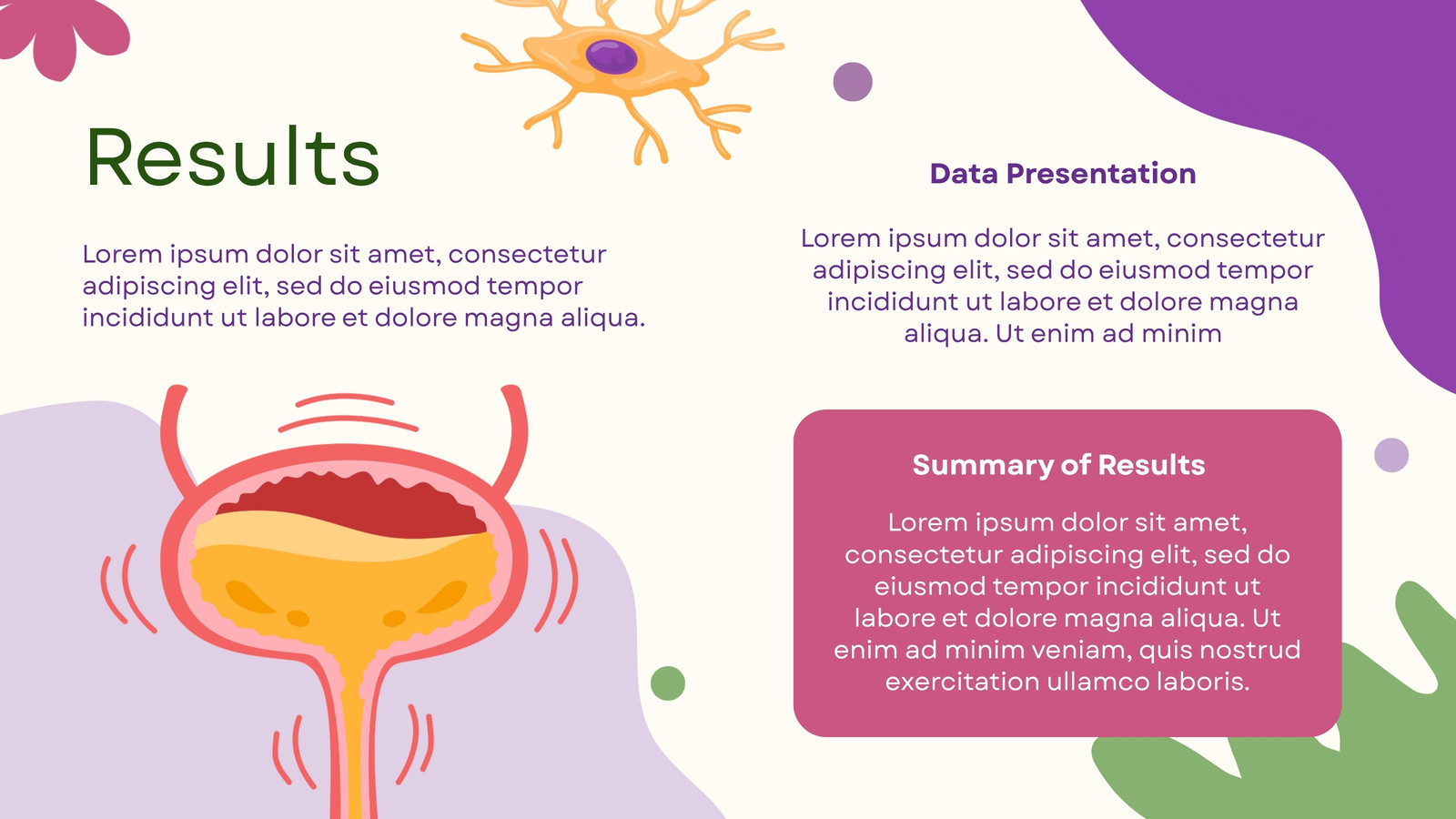 Results

Lorem ipsum dolor sit amet, consectetur adipiscing elit, sed do eiusmod tempor incididunt ut labore et dolore magna aliqua.

Data Presentation

Lorem ipsum dolor sit amet, consectetur adipiscing elit, sed do eiusmod tempor incididunt ut labore et dolore magna aliqua. Ut enim ad minim

Summary of Results

Lorem ipsum dolor sit amet, consectetur adipiscing elit, sed do eiusmod tempor incididunt ut labore et dolore magna aliqua. Ut enim ad minim veniam, quis nostrud exercitation ullamco laboris.